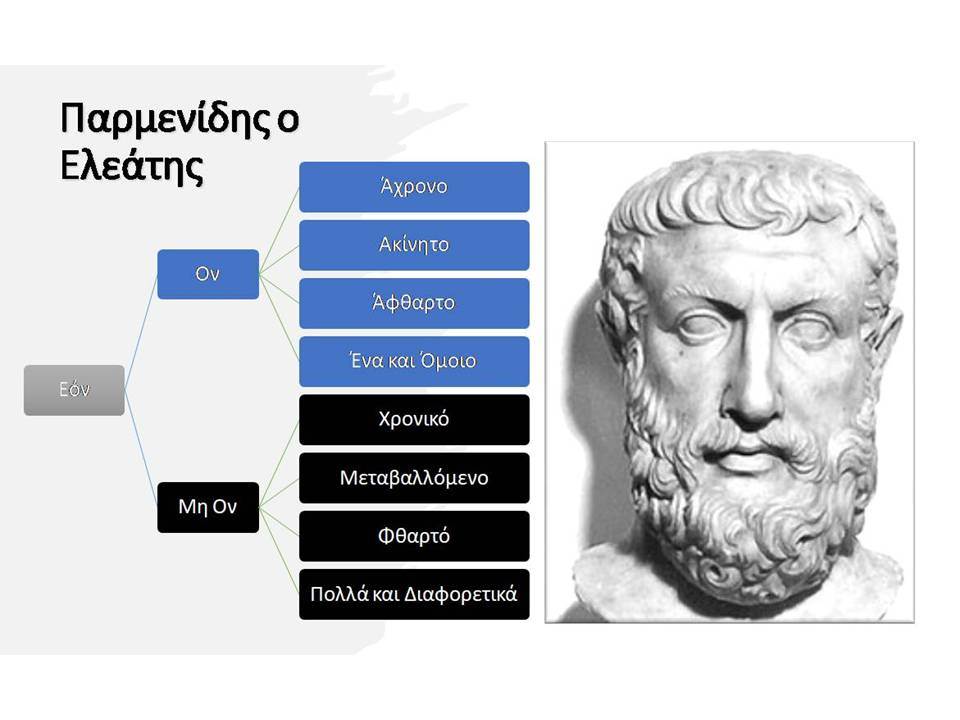 Παρμενίδης ο Ελεάτης

Εόν

Ον

Άχρονο

Ακίνητο

Άφθαρτο

Ένα και Όμοιο

Μη Ον

Χρονικό

Μεταβαλλόμενο

Φθαρτό

Πολλά και Διαφορετικά